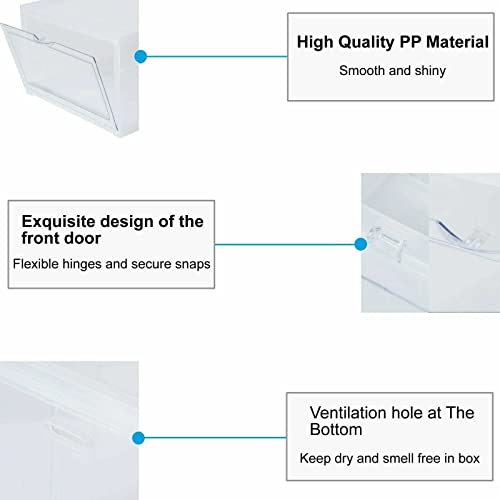 High Quality PP Material

Smooth and shiny

Exquisite design of the front door

Flexible hinges and secure snaps

Ventilation hole at The Bottom

Keep dry and smell free in box